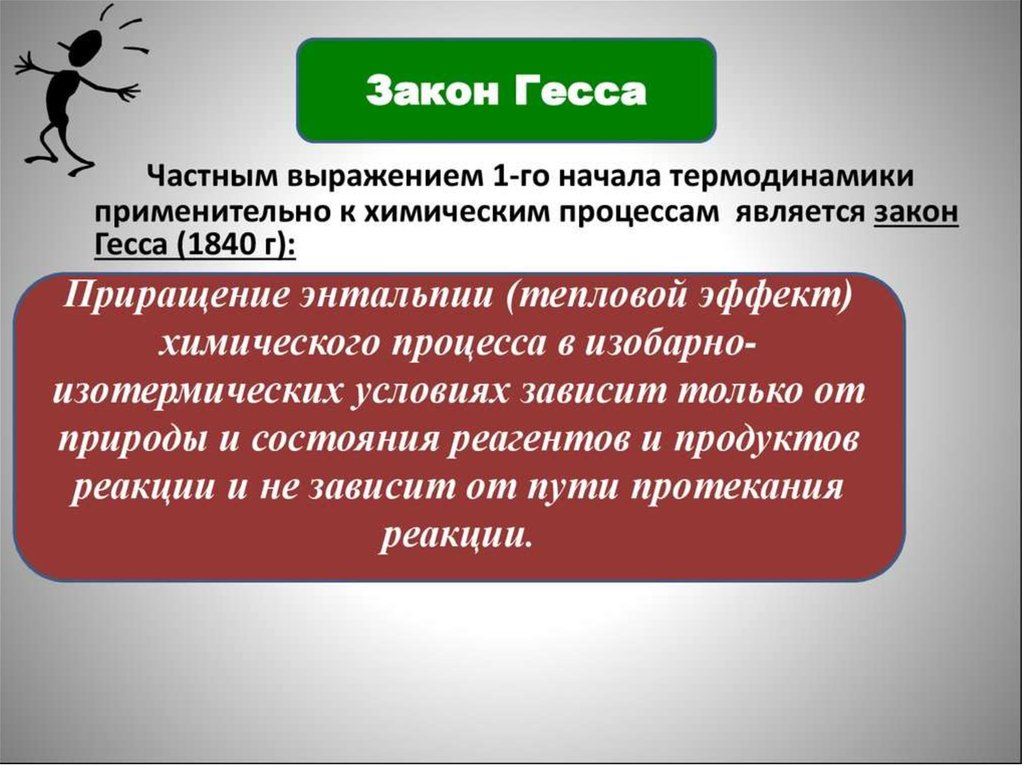 Закон Гесса

Частным выражением 1-го начала термодинамики применительно к химическим процессам является закон Гесса (1840 г):

Приращение энтальпии (тепловой эффект) химического процесса в изобарно-изотермических условиях зависит только от природы и состояния реагентов и продуктов реакции и не зависит от пути протекания реакции.